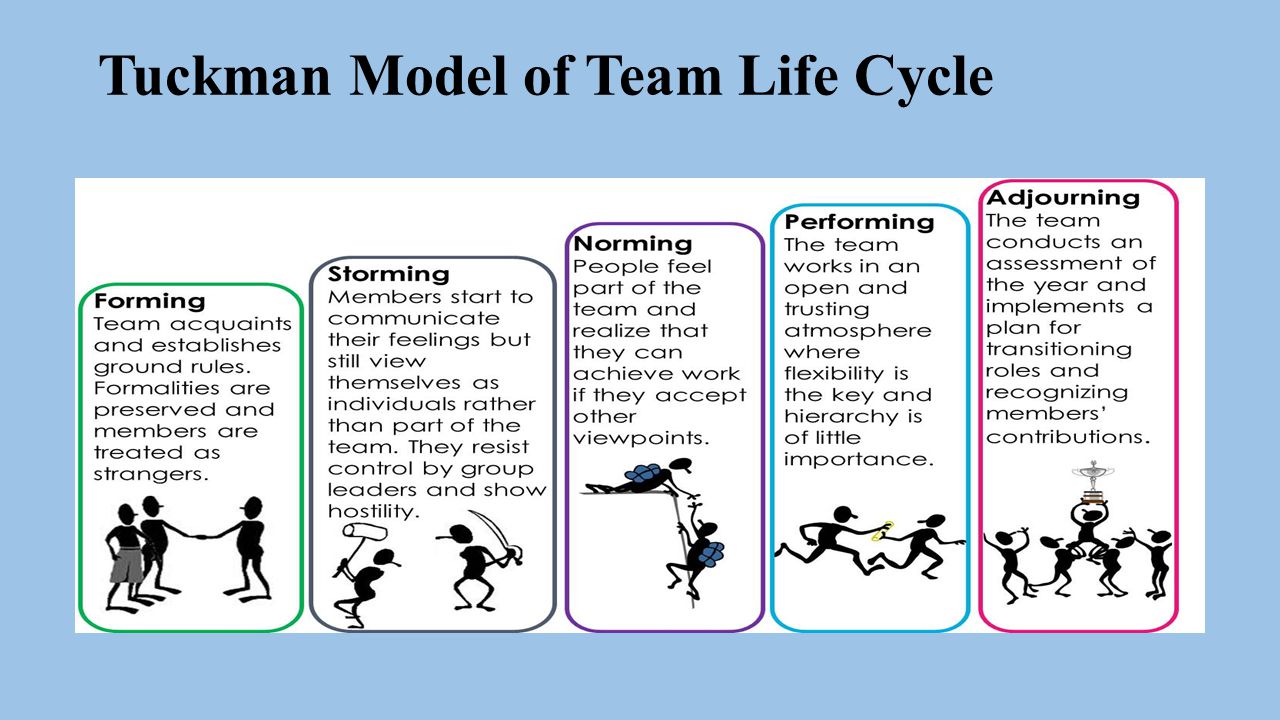 Tuckman Model of Team Life Cycle

Forming
Team acquaints and establishes ground rules. Formalities are preserved and members are treated as strangers.

Storming
Members start to communicate their feelings but still view themselves as individuals rather than part of the team. They resist control by group leaders and show hostility.

Norming
People feel part of the team and realize that they can achieve work if they accept other viewpoints.

Performing
The team works in an open and trusting atmosphere where flexibility is the key and hierarchy is of little importance.

Adjourning
The team conducts an assessment of the year and implements a plan for transitioning roles and recognizing members' contributions.